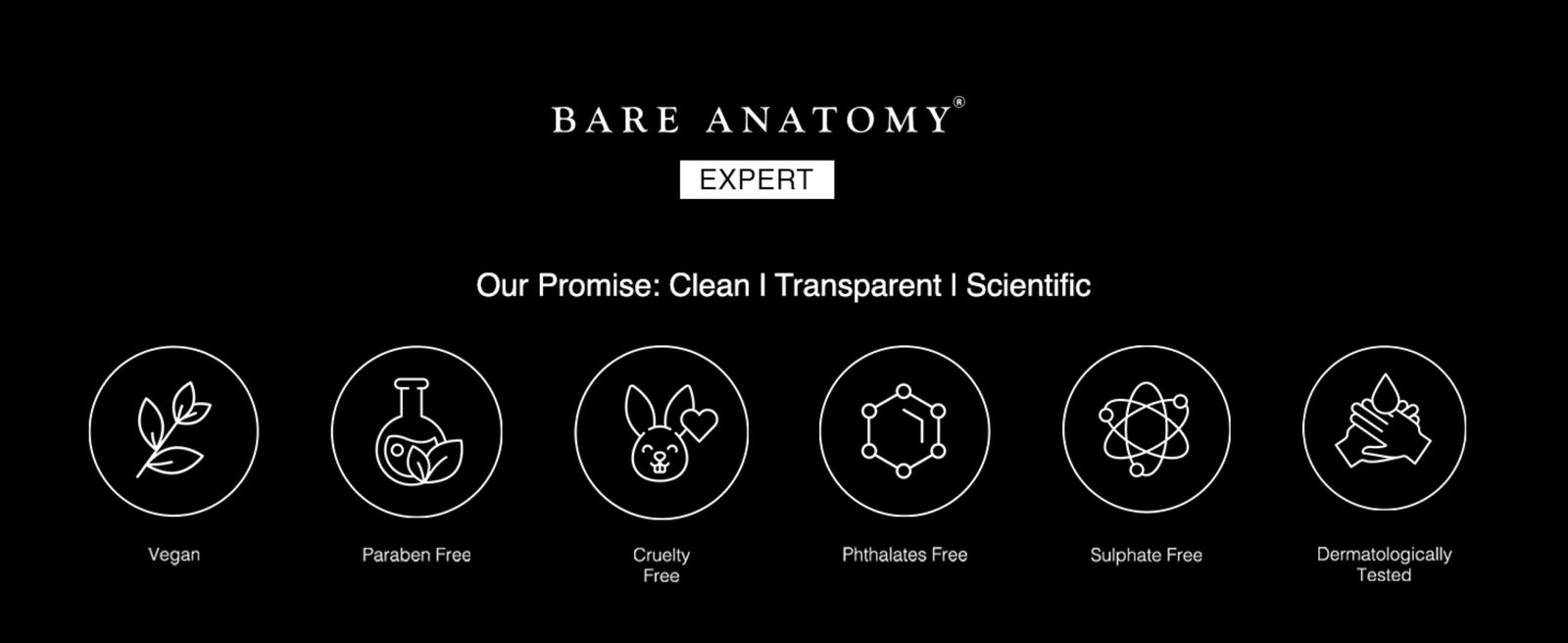 BARE ANATOMY®

EXPERT

Our Promise: Clean I Transparent I Scientific

Vegan

Paraben Free

Cruelty Free

Phthalates Free

Sulphate Free

Dermatologically Tested